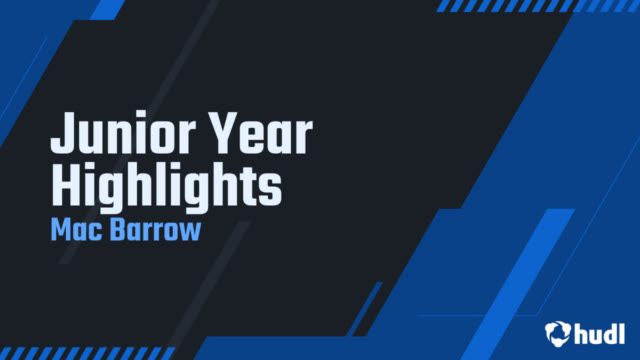 Junior Year Highlights
Mac Barrow

hudl